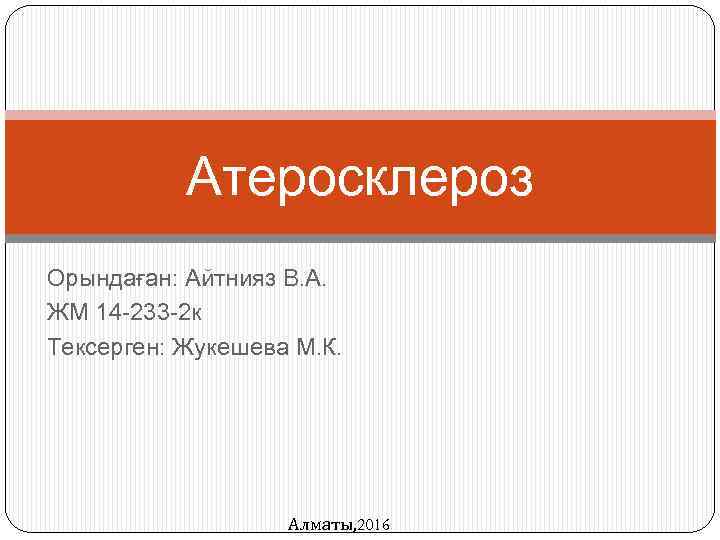 Атеросклероз

Орындаған: Айтнияз В.А.
ЖМ 14-233-2к
Тексерген: Жукешева М.К.

Алматы,2016